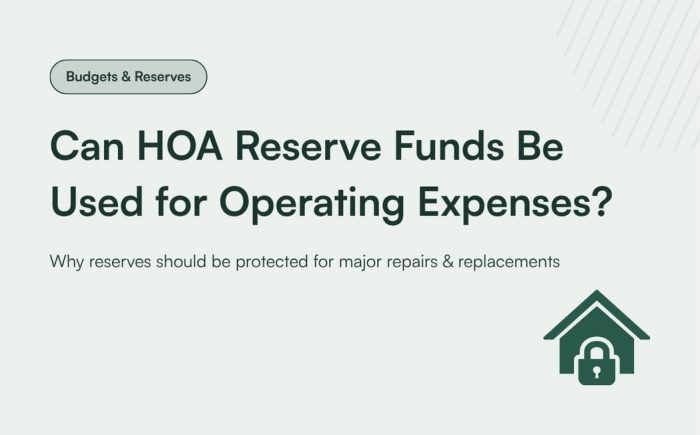 Budgets & Reserves

Can HOA Reserve Funds Be Used for Operating Expenses?

Why reserves should be protected for major repairs & replacements